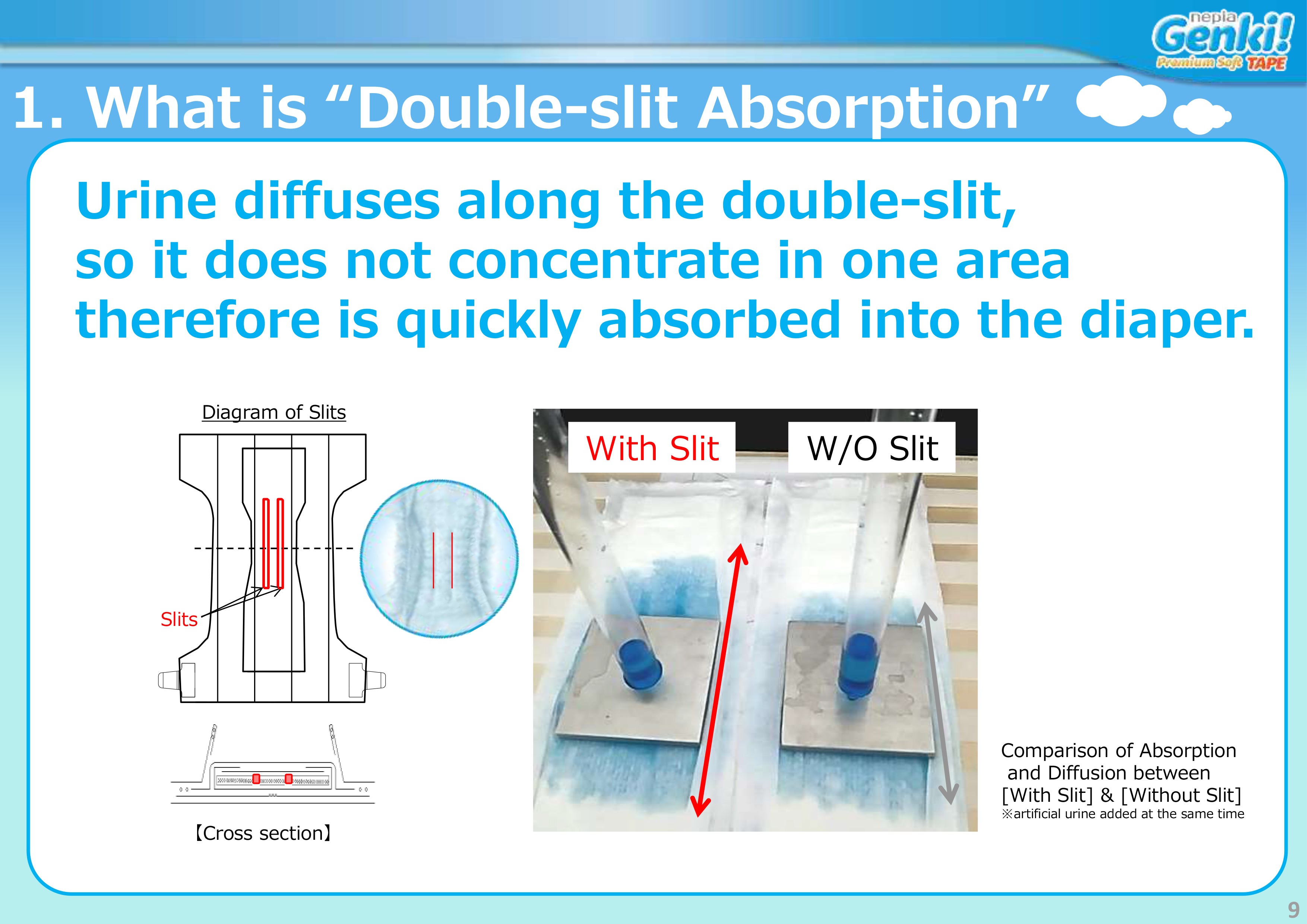 nepia Genki! Premium Soft TAPE

1. What is “Double-slit Absorption”

Urine diffuses along the double-slit, so it does not concentrate in one area therefore is quickly absorbed into the diaper.

Diagram of Slits

Slits

【Cross section】

With Slit

W/O Slit

Comparison of Absorption and Diffusion between [With Slit] & [Without Slit]
※artificial urine added at the same time

9